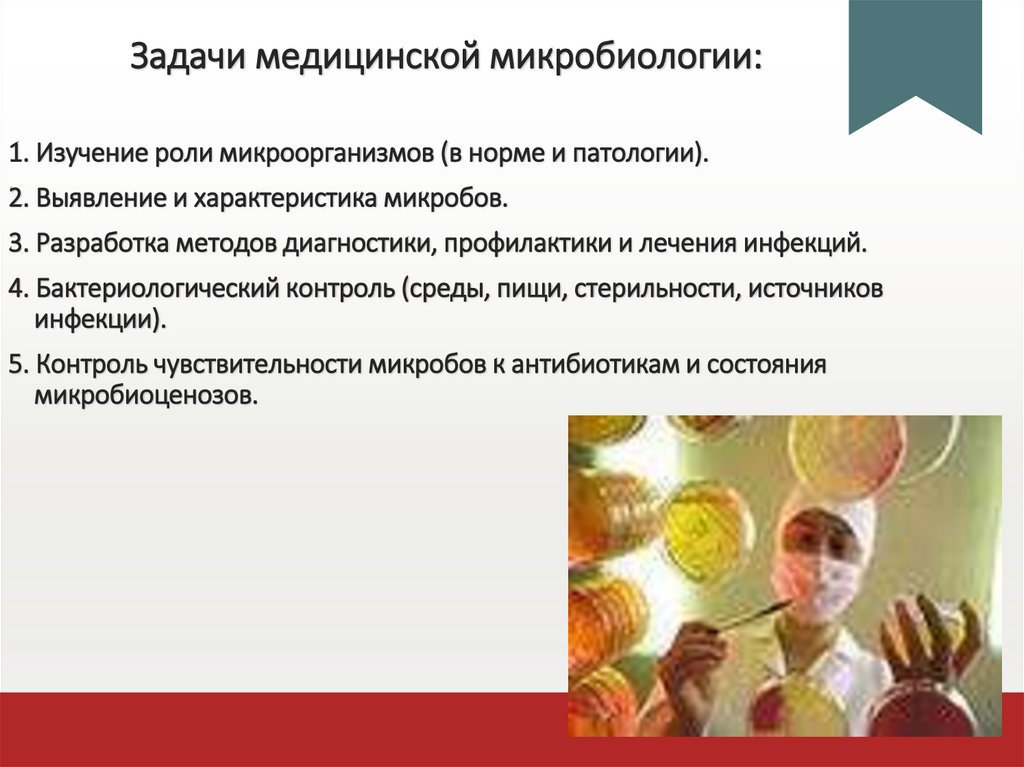 Задачи медицинской микробиологии:

1. Изучение роли микроорганизмов (в норме и патологии).

2. Выявление и характеристика микробов.

3. Разработка методов диагностики, профилактики и лечения инфекций.

4. Бактериологический контроль (среды, пищи, стерильности, источников инфекции).

5. Контроль чувствительности микробов к антибиотикам и состояния микробиоценозов.